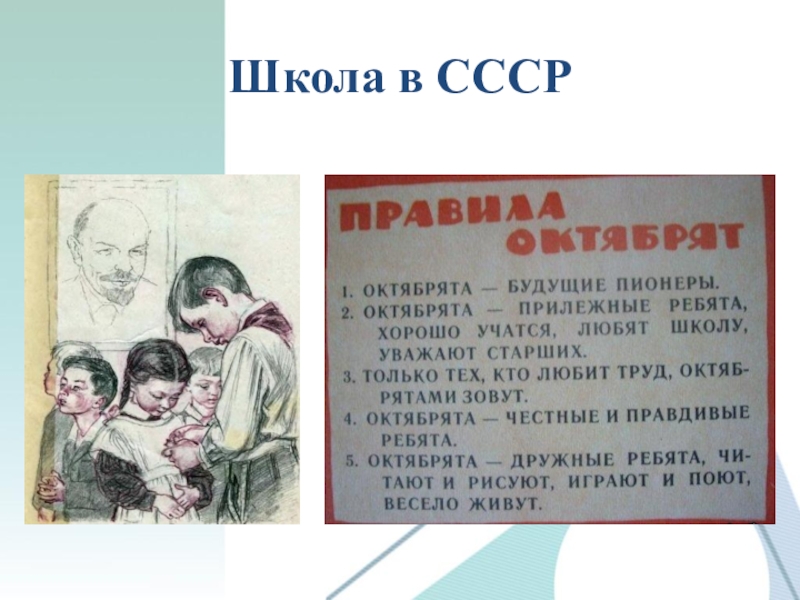 Школа в СССР

ПРАВИЛА ОКТЯБРЯТ

1. ОКТЯБРЯТА — БУДУЩИЕ ПИОНЕРЫ.
2. ОКТЯБРЯТА — ПРИЛЕЖНЫЕ РЕБЯТА, ХОРОШО УЧАТСЯ, ЛЮБЯТ ШКОЛУ, УВАЖАЮТ СТАРШИХ.
3. ТОЛЬКО ТЕХ, КТО ЛЮБИТ ТРУД, ОКТЯБРЯТАМИ ЗОВУТ.
4. ОКТЯБРЯТА — ЧЕСТНЫЕ И ПРАВДИВЫЕ РЕБЯТА.
5. ОКТЯБРЯТА — ДРУЖНЫЕ РЕБЯТА, ЧИТАЮТ И РИСУЮТ, ИГРАЮТ И ПОЮТ, ВЕСЕЛО ЖИВУТ.